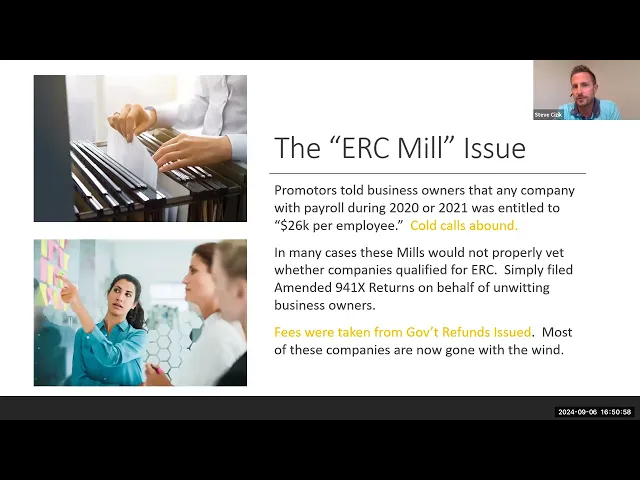 Steve Cizik

The "ERC Mill" Issue

Promotors told business owners that any company with payroll during 2020 or 2021 was entitled to "$26k per employee." Cold calls abound.

In many cases these Mills would not properly vet whether companies qualified for ERC. Simply filed Amended 941X Returns on behalf of unwitting business owners.

Fees were taken from Gov't Refunds Issued. Most of these companies are now gone with the wind.

2024-09-06 16:50:58